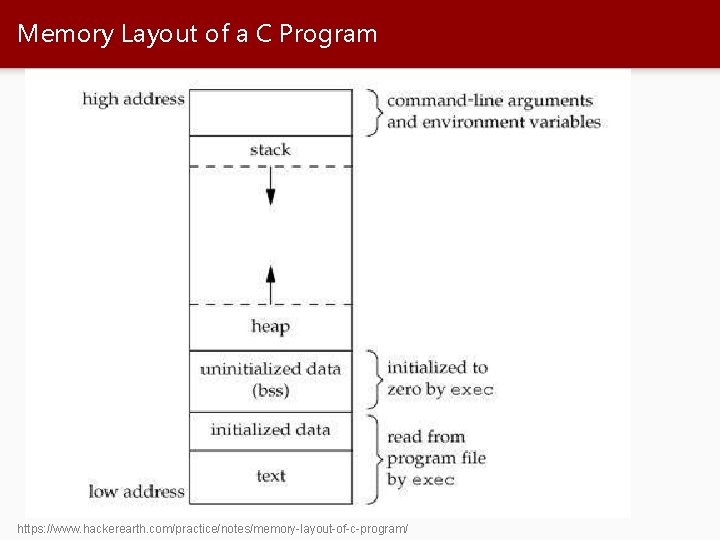 Memory Layout of a C Program

high address

command-line arguments and environment variables

stack

heap

uninitialized data (bss)

initialized to zero by exec

initialized data

text

read from program file by exec

low address

https://www.hackerearth.com/practice/notes/memory-layout-of-c-program/